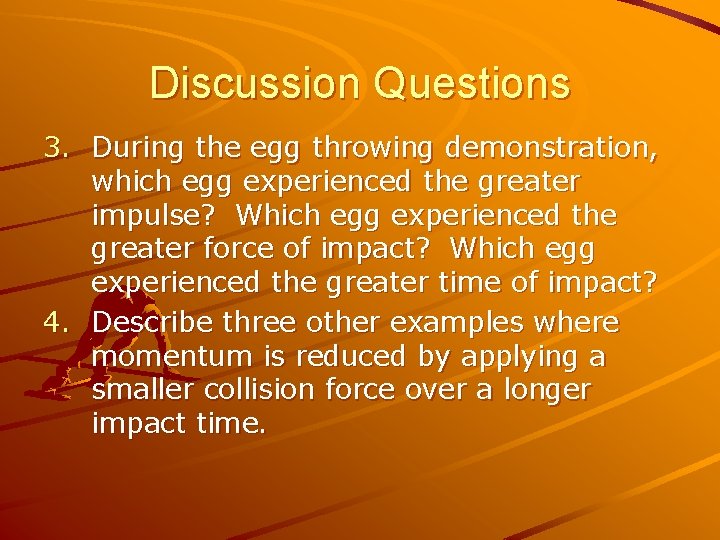 Discussion Questions

3. During the egg throwing demonstration, which egg experienced the greater impulse? Which egg experienced the greater force of impact? Which egg experienced the greater time of impact?

4. Describe three other examples where momentum is reduced by applying a smaller collision force over a longer impact time.